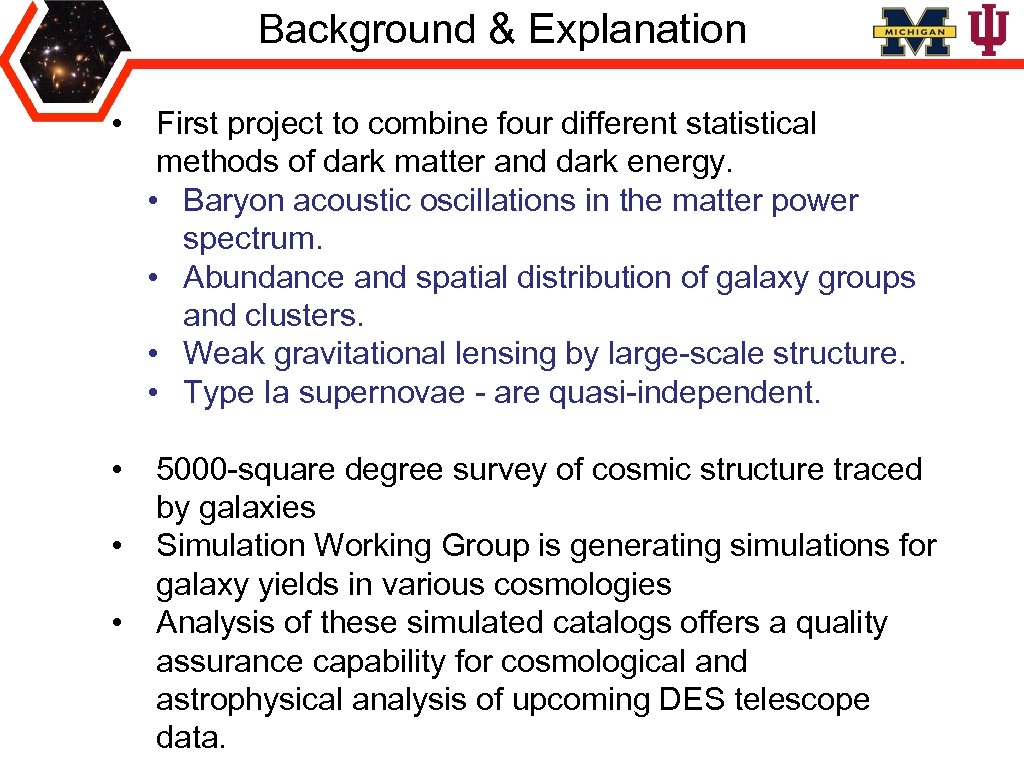 Background & Explanation

MICHIGAN

• First project to combine four different statistical methods of dark matter and dark energy.
  • Baryon acoustic oscillations in the matter power spectrum.
  • Abundance and spatial distribution of galaxy groups and clusters.
  • Weak gravitational lensing by large-scale structure.
  • Type Ia supernovae - are quasi-independent.

• 5000-square degree survey of cosmic structure traced by galaxies
• Simulation Working Group is generating simulations for galaxy yields in various cosmologies
• Analysis of these simulated catalogs offers a quality assurance capability for cosmological and astrophysical analysis of upcoming DES telescope data.